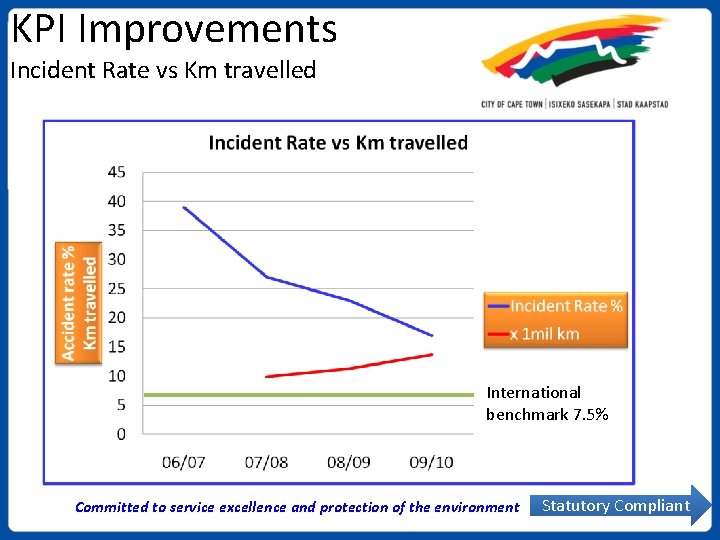 KPI Improvements
Incident Rate vs Km travelled

CITY OF CAPE TOWN | ISIXEKO SASEKAPA | STAD KAAPSTAD

Incident Rate vs Km travelled

Accident rate %
Km travelled

45
40
35
30
25
20
15
10
5
0

06/07
07/08
08/09
09/10

Incident Rate %
x 1mil km

International benchmark 7.5%

Committed to service excellence and protection of the environment

Statutory Compliant